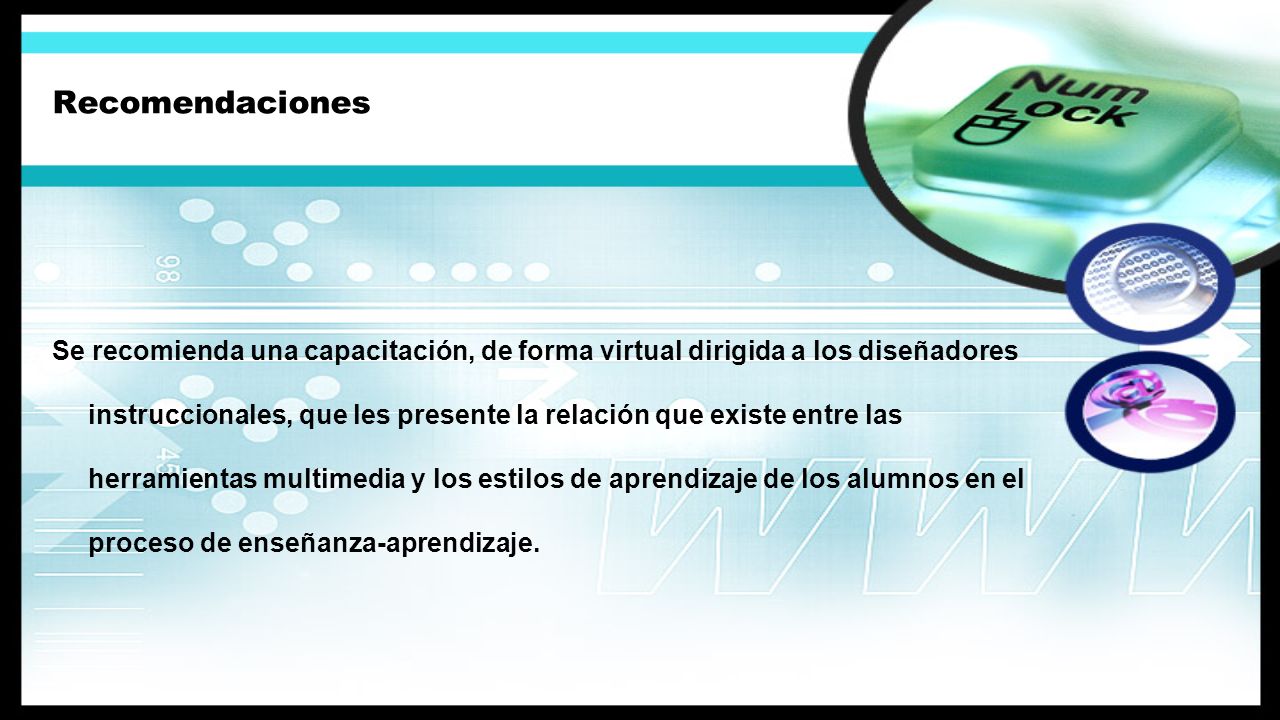 Recomendaciones

Num Lock

Se recomienda una capacitación, de forma virtual dirigida a los diseñadores instruccionales, que les presente la relación que existe entre las herramientas multimedia y los estilos de aprendizaje de los alumnos en el proceso de enseñanza-aprendizaje.